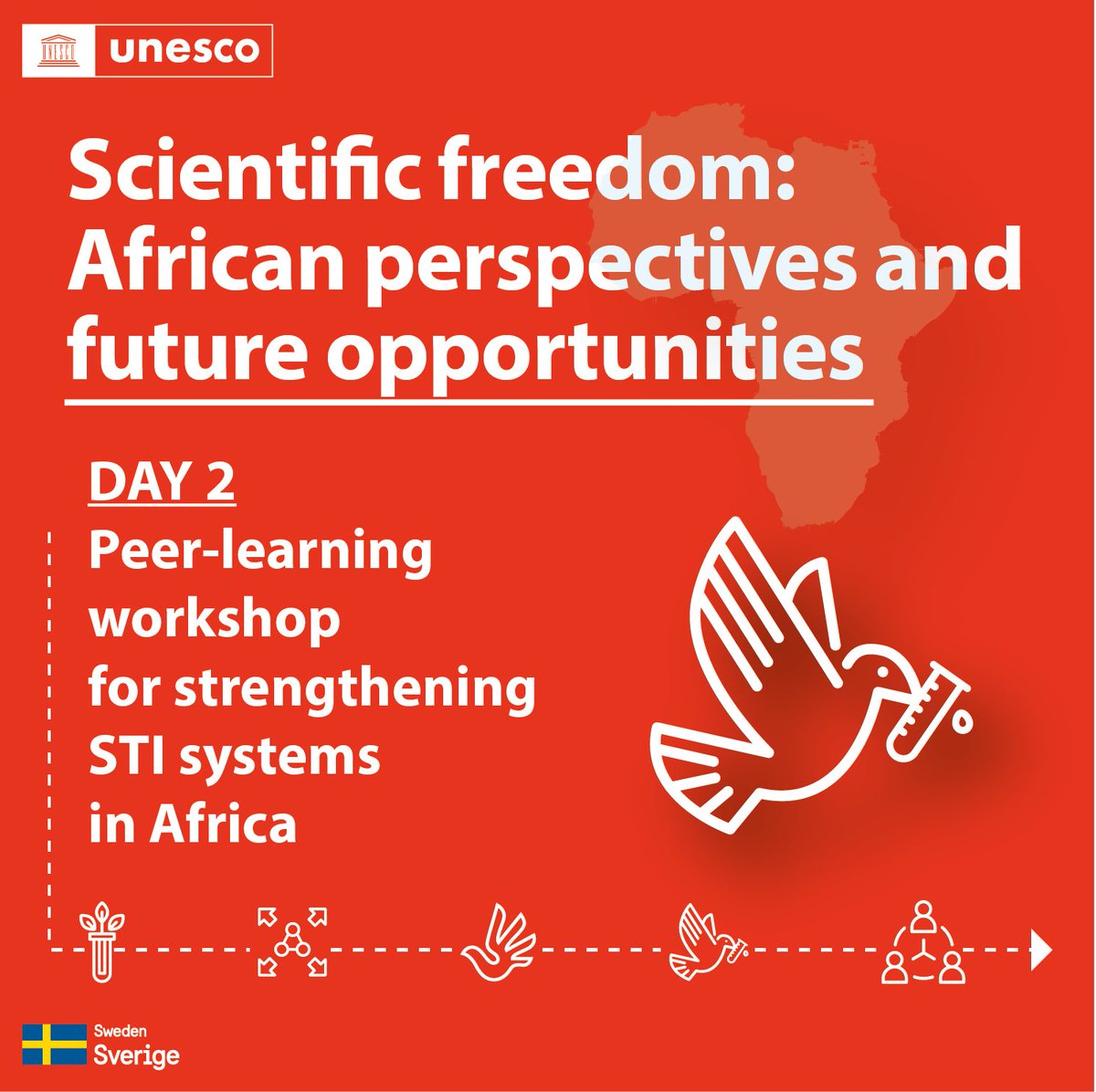 UNESCO unesco

Scientific freedom: African perspectives and future opportunities

DAY 2
Peer-learning workshop for strengthening STI systems in Africa

Sweden
Sverige